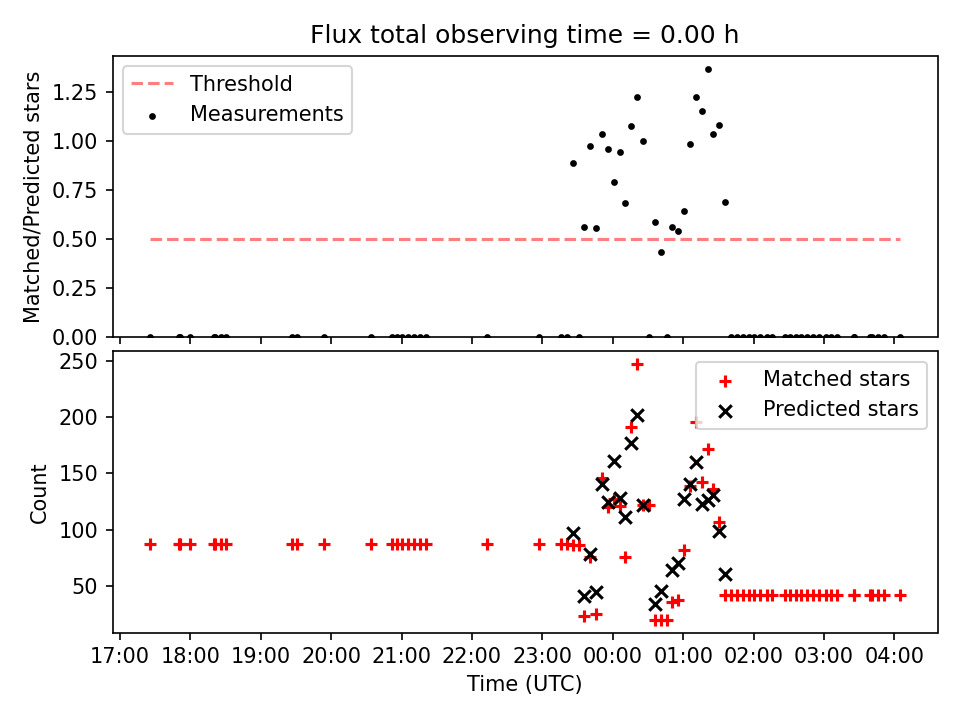 Flux total observing time = 0.00 h

Threshold
Measurements

Matched/Predicted stars

1.25
1.00
0.75
0.50
0.25
0.00

Matched stars
Predicted stars

Count

250
200
150
100
50

17:00 18:00 19:00 20:00 21:00 22:00 23:00 00:00 01:00 02:00 03:00 04:00

Time (UTC)